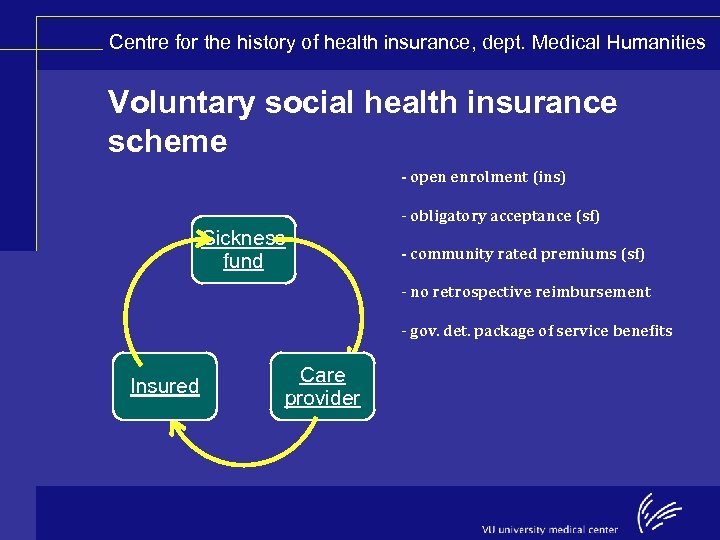 Centre for the history of health insurance, dept. Medical Humanities

Voluntary social health insurance scheme

Sickness fund

Insured

Care provider

- open enrolment (ins)

- obligatory acceptance (sf)

- community rated premiums (sf)

- no retrospective reimbursement

- gov. det. package of service benefits

VU university medical center